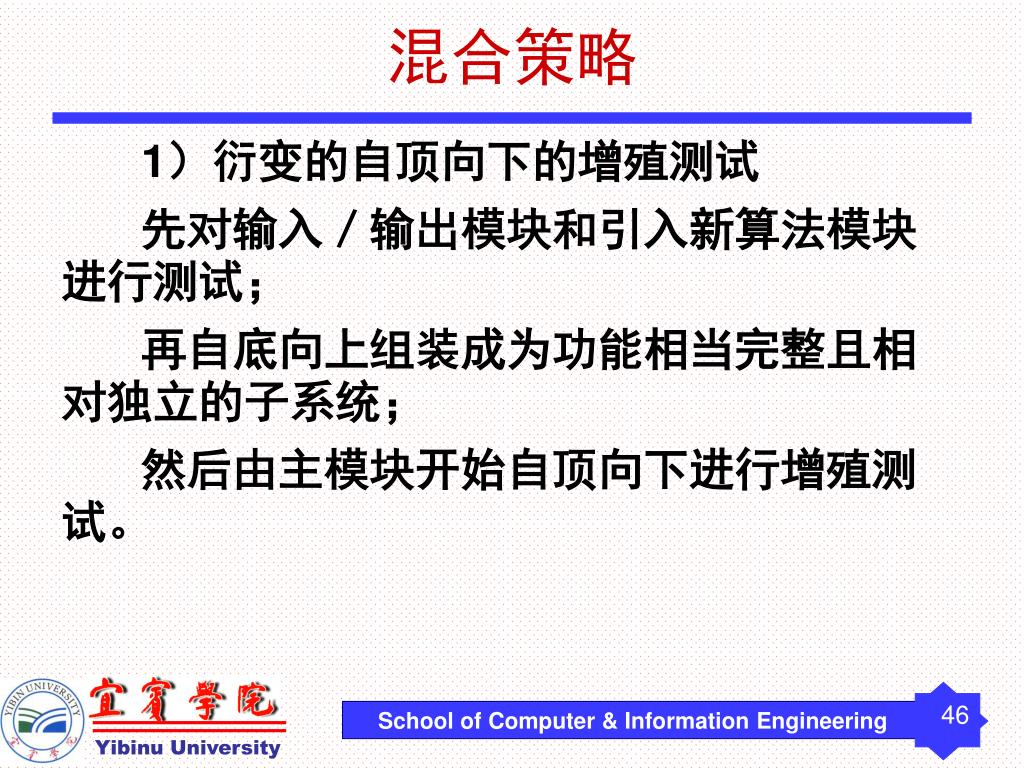 混合策略

1）衍变的自顶向下的增殖测试

先对输入／输出模块和引入新算法模块进行测试；

再自底向上组装成为功能相当完整且相对独立的子系统；

然后由主模块开始自顶向下进行增殖测试。

YIBIN UNIVERSITY

宜賓學院

Yibinu University

School of Computer & Information Engineering

46